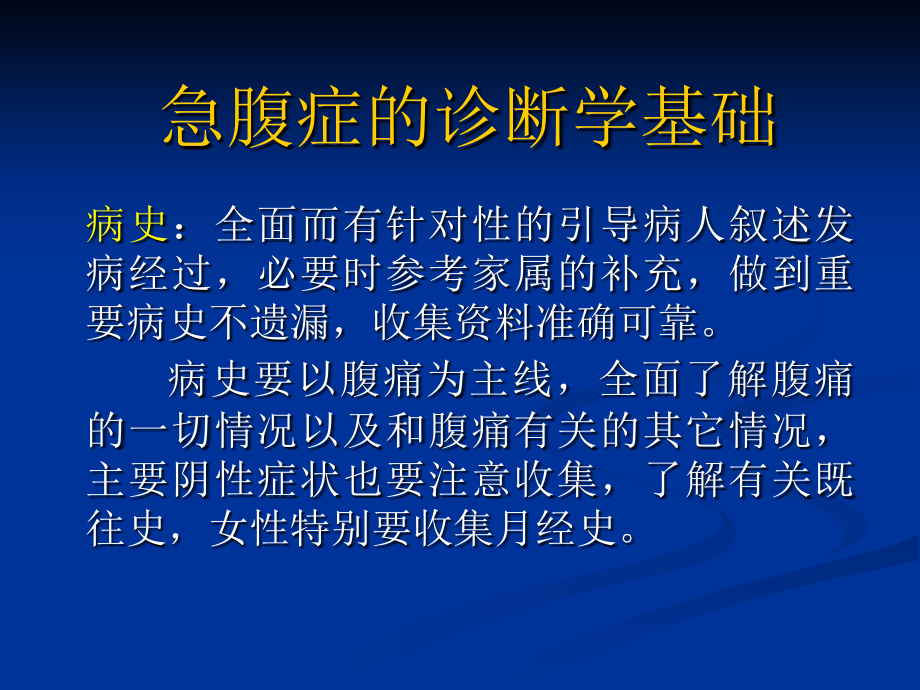 急腹症的诊断学基础

病史：全面而有针对性的引导病人叙述发病经过，必要时参考家属的补充，做到重要病史不遗漏，收集资料准确可靠。

病史要以腹痛为主线，全面了解腹痛的一切情况以及和腹痛有关的其它情况，主要阴性症状也要注意收集，了解有关既往史，女性特别要收集月经史。